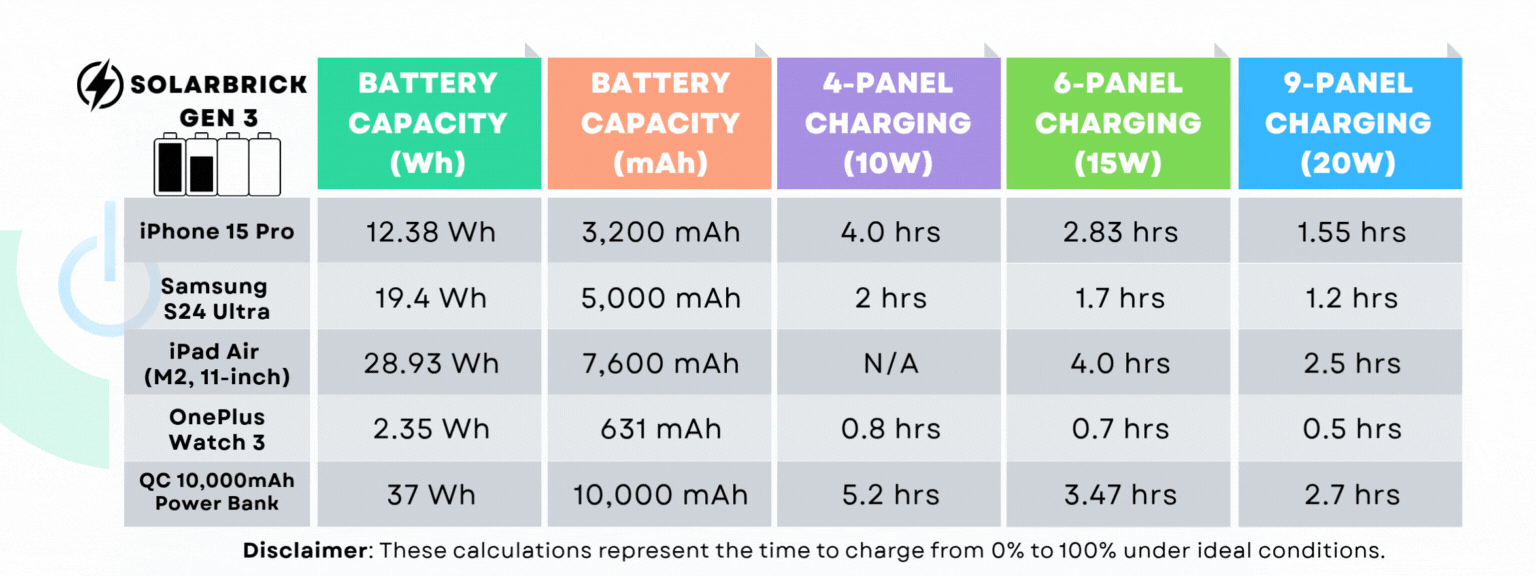 | SOLARBRICK GEN 3 | BATTERY CAPACITY (Wh) | BATTERY CAPACITY (mAh) | 4-PANEL CHARGING (10W) | 6-PANEL CHARGING (15W) | 9-PANEL CHARGING (20W) |
|---|---|---|---|---|---|
| iPhone 15 Pro | 12.38 Wh | 3,200 mAh | 4.0 hrs | 2.83 hrs | 1.55 hrs |
| Samsung S24 Ultra | 19.4 Wh | 5,000 mAh | 2 hrs | 1.7 hrs | 1.2 hrs |
| iPad Air (M2, 11-inch) | 28.93 Wh | 7,600 mAh | N/A | 4.0 hrs | 2.5 hrs |
| OnePlus Watch 3 | 2.35 Wh | 631 mAh | 0.8 hrs | 0.7 hrs | 0.5 hrs |
| QC 10,000mAh Power Bank | 37 Wh | 10,000 mAh | 5.2 hrs | 3.47 hrs | 2.7 hrs |

**Disclaimer**: These calculations represent the time to charge from 0% to 100% under ideal conditions.